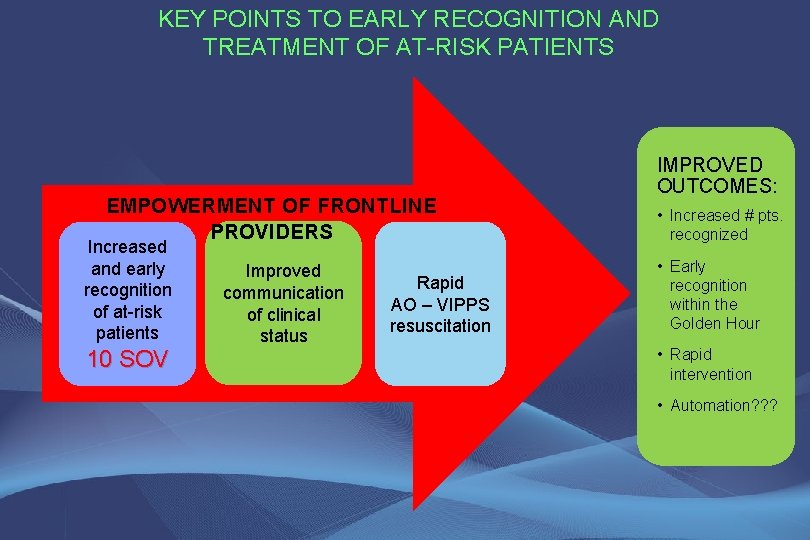 KEY POINTS TO EARLY RECOGNITION AND TREATMENT OF AT-RISK PATIENTS

EMPOWERMENT OF FRONTLINE PROVIDERS

Increased and early recognition of at-risk patients
10 SOV

Improved communication of clinical status

Rapid AO – VIPPS resuscitation

IMPROVED OUTCOMES:
• Increased # pts. recognized
• Early recognition within the Golden Hour
• Rapid intervention
• Automation???